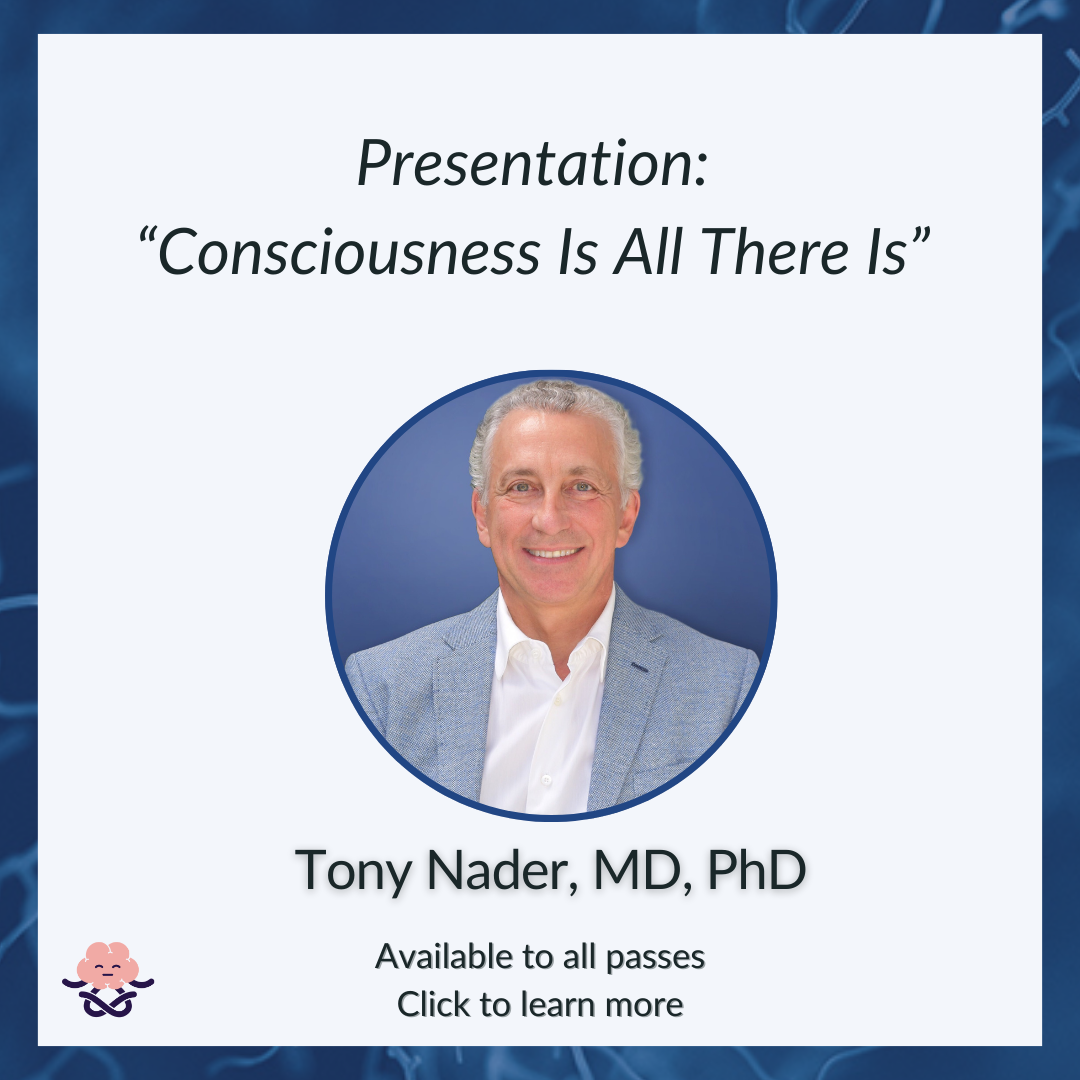 Presentation:
“Consciousness Is All There Is”

Tony Nader, MD, PhD

Available to all passes
Click to learn more